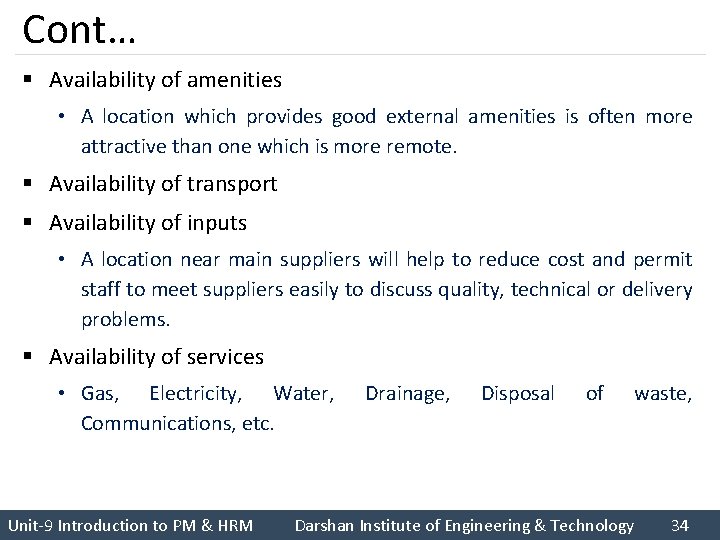 Cont…

▪ Availability of amenities

• A location which provides good external amenities is often more attractive than one which is more remote.

▪ Availability of transport

▪ Availability of inputs

• A location near main suppliers will help to reduce cost and permit staff to meet suppliers easily to discuss quality, technical or delivery problems.

▪ Availability of services

• Gas, Electricity, Water, Drainage, Disposal of waste, Communications, etc.

Unit-9 Introduction to PM & HRM Darshan Institute of Engineering & Technology 34